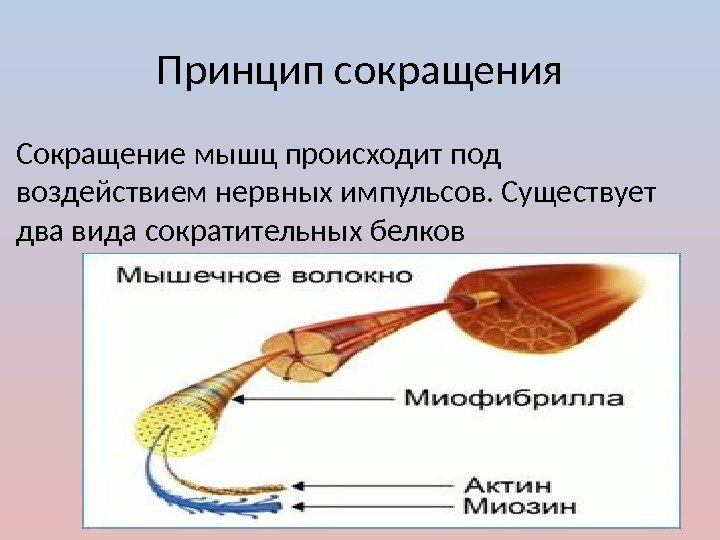 Принцип сокращения

Сокращение мышц происходит под воздействием нервных импульсов. Существует два вида сократительных белков

Мышечное волокно

Миофибрилла

Актин
Миозин